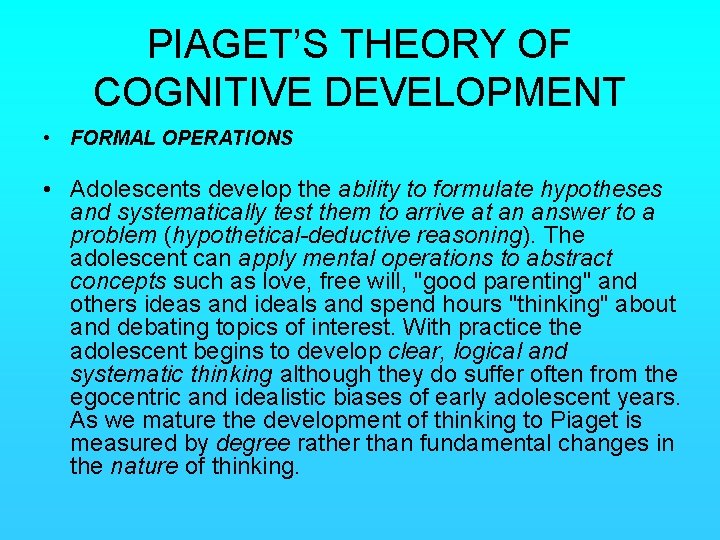 PIAGET'S THEORY OF COGNITIVE DEVELOPMENT

• FORMAL OPERATIONS

• Adolescents develop the ability to formulate hypotheses and systematically test them to arrive at an answer to a problem (hypothetical-deductive reasoning). The adolescent can apply mental operations to abstract concepts such as love, free will, "good parenting" and others ideas and ideals and spend hours "thinking" about and debating topics of interest. With practice the adolescent begins to develop clear, logical and systematic thinking although they do suffer often from the egocentric and idealistic biases of early adolescent years. As we mature the development of thinking to Piaget is measured by degree rather than fundamental changes in the nature of thinking.